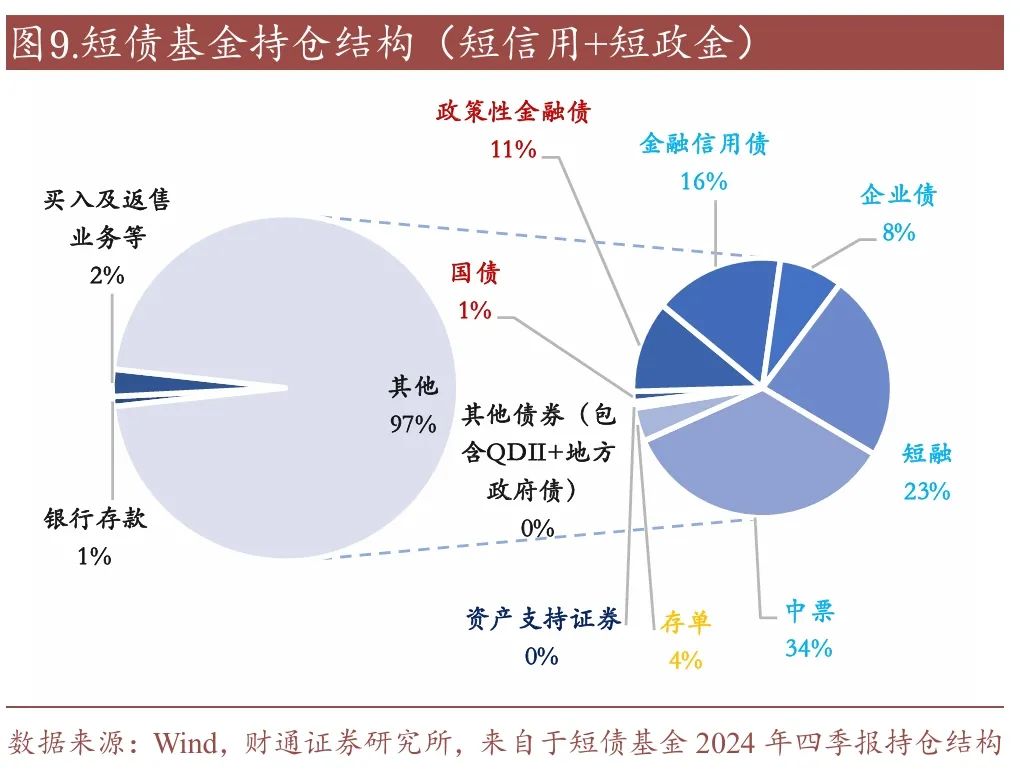 图9.短债基金持仓结构（短信用+短政金）

买入及返售业务等
2%

其他
97%

银行存款
1%

政策性金融债
11%

金融信用债
16%

企业债
8%

国债
1%

其他债券（包含QDII+地方政府债）
0%

短融
23%

资产支持证券
0%

存单
4%

中票
34%

数据来源：Wind，财通证券研究所，来自于短债基金 2024 年四季报持仓结构